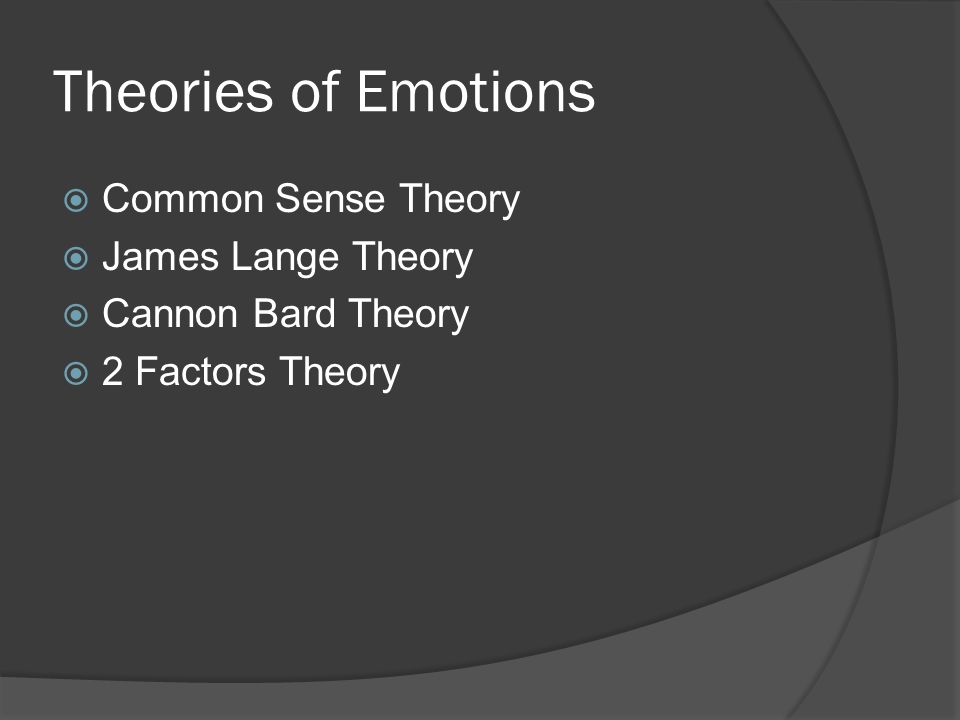 Theories of Emotions

Common Sense Theory
James Lange Theory
Cannon Bard Theory
2 Factors Theory